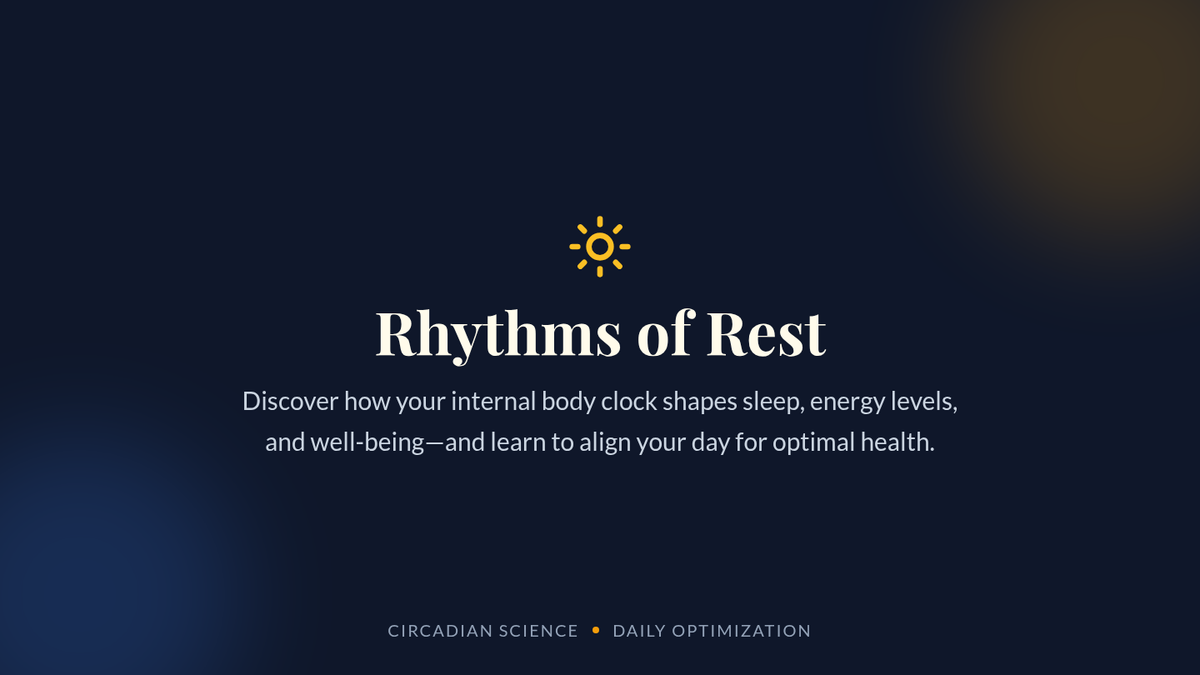 Rhythms of Rest

Discover how your internal body clock shapes sleep, energy levels, and well-being—and learn to align your day for optimal health.

CIRCADIAN SCIENCE • DAILY OPTIMIZATION